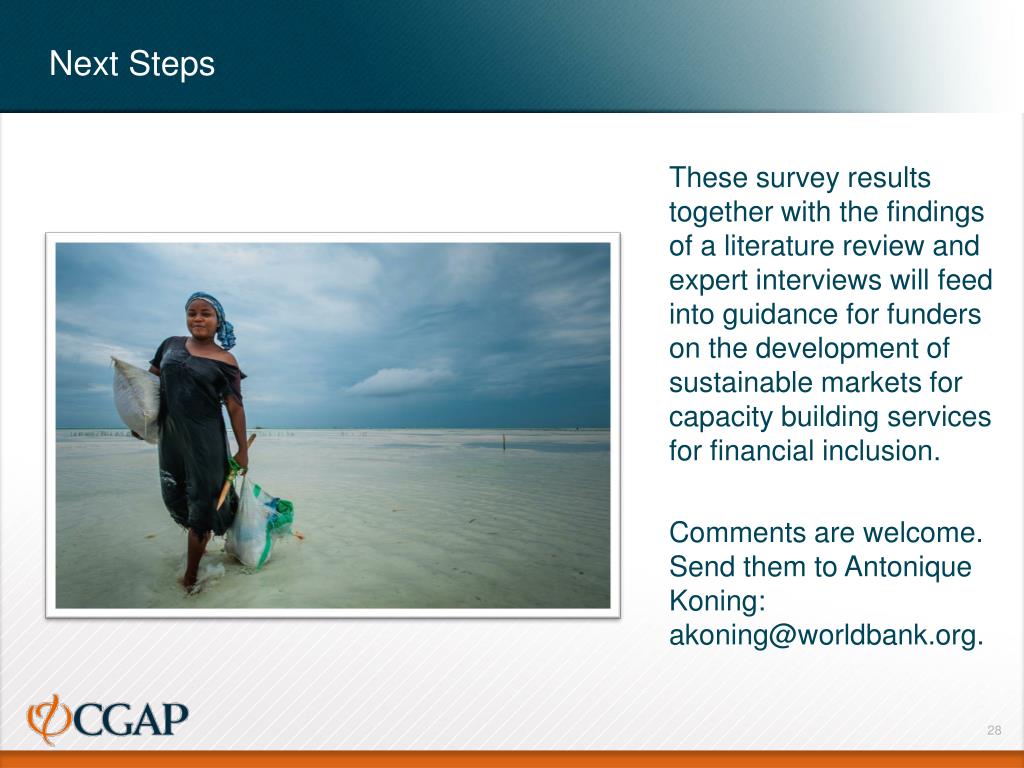 Next Steps

These survey results together with the findings of a literature review and expert interviews will feed into guidance for funders on the development of sustainable markets for capacity building services for financial inclusion.

Comments are welcome. Send them to Antonique Koning: akoning@worldbank.org.

CGAP

28